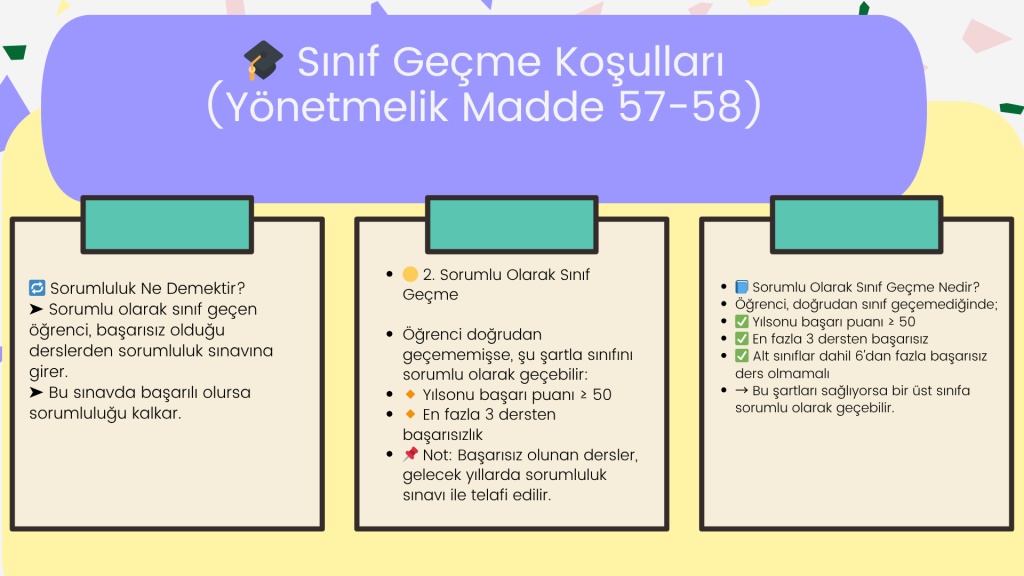 🎓 Sınıf Geçme Koşulları (Yönetmelik Madde 57-58)

🔁 Sorumluluk Ne Demektir?
➤ Sorumlu olarak sınıf geçen öğrenci, başarısız olduğu derslerden sorumluluk sınavına girer.
➤ Bu sınavda başarılı olursa sorumluluğu kalkar.

- 🟡 2. Sorumlu Olarak Sınıf Geçme

- Öğrenci doğrudan geçememişse, şu şartla sınıfını sorumlu olarak geçebilir:
- 🔸 Yılsonu başarı puanı ≥ 50
- 🔸 En fazla 3 dersten başarısızlık
- 📌 Not: Başarısız olunan dersler, gelecek yıllarda sorumluluk sınavı ile telafi edilir.

- 📘 Sorumlu Olarak Sınıf Geçme Nedir?
- Öğrenci, doğrudan sınıf geçemediğinde;
- ✅ Yılsonu başarı puanı ≥ 50
- ✅ En fazla 3 dersten başarısız
- ✅ Alt sınıflar dahil 6'dan fazla başarısız ders olmamalı
- → Bu şartları sağlıyorsa bir üst sınıfa sorumlu olarak geçebilir.